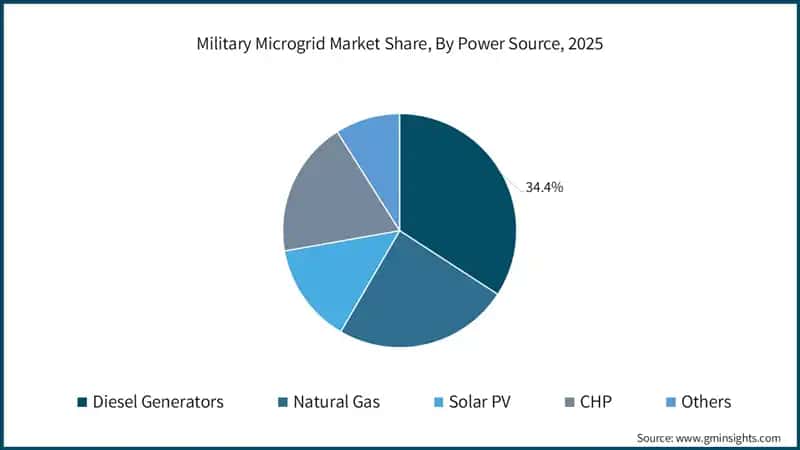 Military Microgrid Market Share, By Power Source, 2025

34.4%

Diesel Generators
Natural Gas
Solar PV
CHP
Others

Source: www.gminsights.com